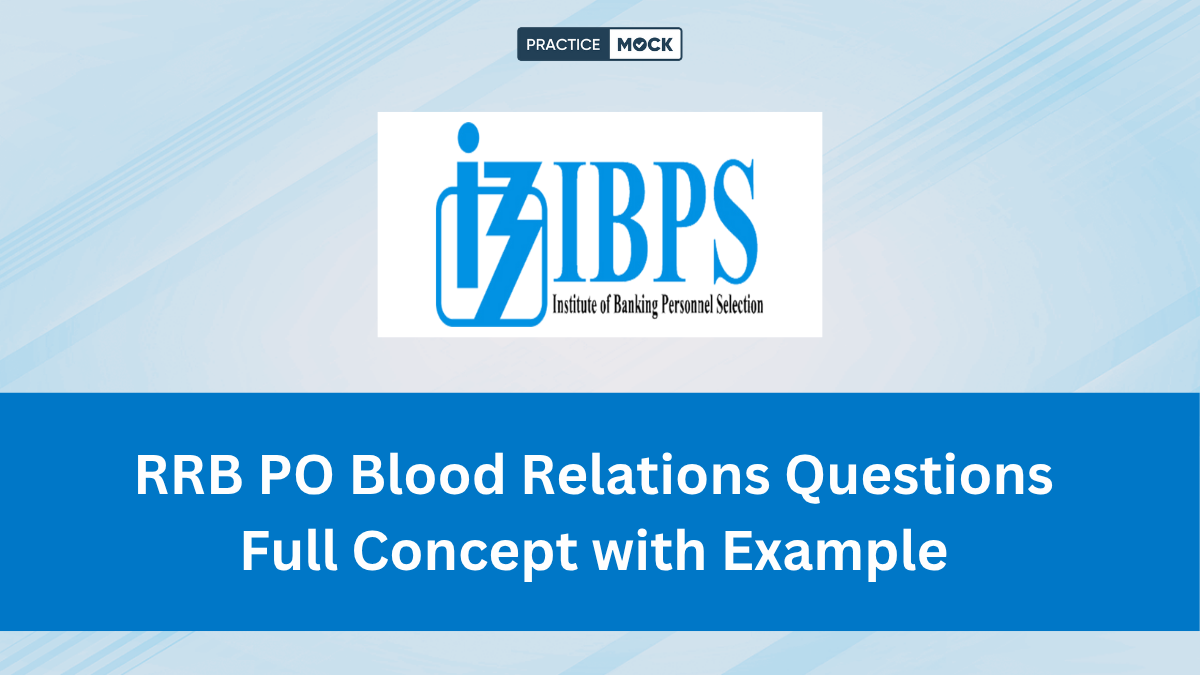 PRACTICE MOCK

IBPS
Institute of Banking Personnel Selection

RRB PO Blood Relations Questions Full Concept with Example